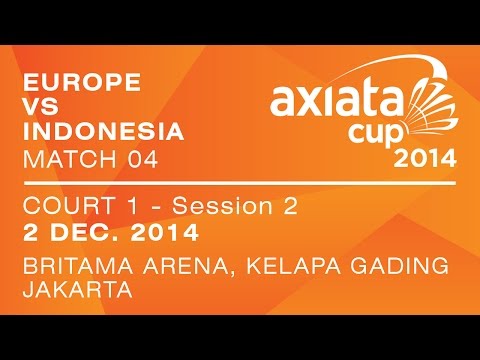 EUROPE
VS
INDONESIA
MATCH 04

axiata
cup
2014

COURT 1 - Session 2
2 DEC. 2014

BRITAMA ARENA, KELAPA GADING
JAKARTA